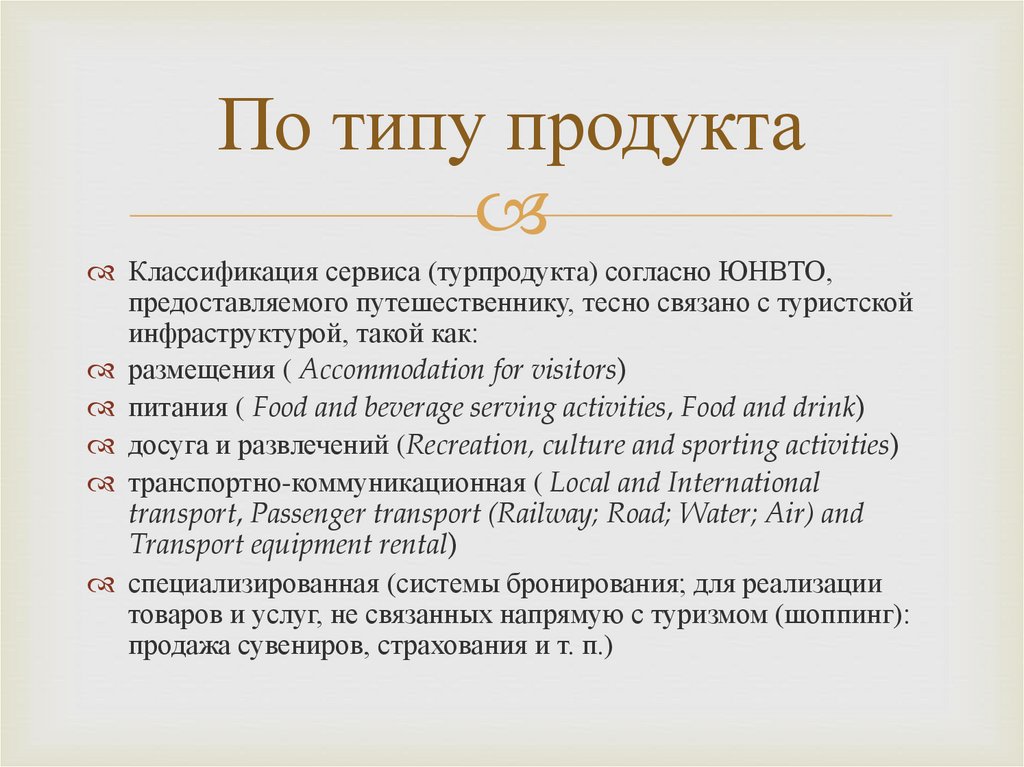 По типу продукта

Классификация сервиса (турпродукта) согласно ЮНВТО, предоставляемого путешественнику, тесно связано с туристской инфраструктурой, такой как:

размещения ( Accommodation for visitors)

питания ( Food and beverage serving activities, Food and drink)

досуга и развлечений (Recreation, culture and sporting activities)

транспортно-коммуникационная ( Local and International transport, Passenger transport (Railway; Road; Water; Air) and Transport equipment rental)

специализированная (системы бронирования; для реализации товаров и услуг, не связанных напрямую с туризмом (шоппинг): продажа сувениров, страхования и т. п.)